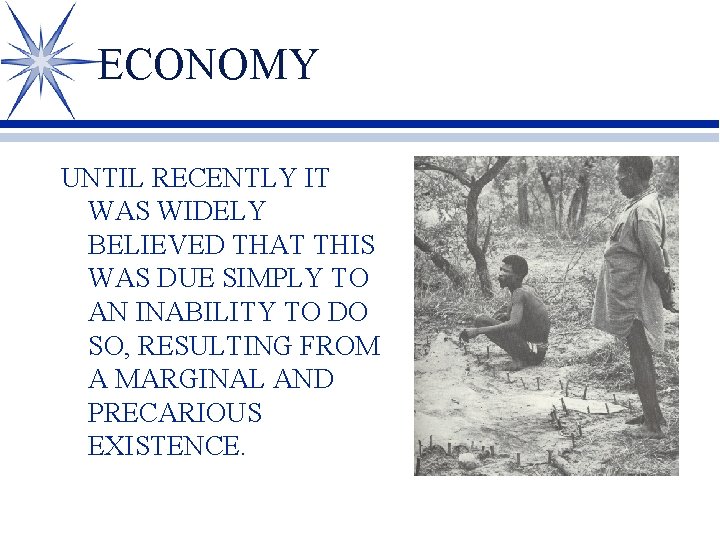 ECONOMY

UNTIL RECENTLY IT WAS WIDELY BELIEVED THAT THIS WAS DUE SIMPLY TO AN INABILITY TO DO SO, RESULTING FROM A MARGINAL AND PRECARIOUS EXISTENCE.